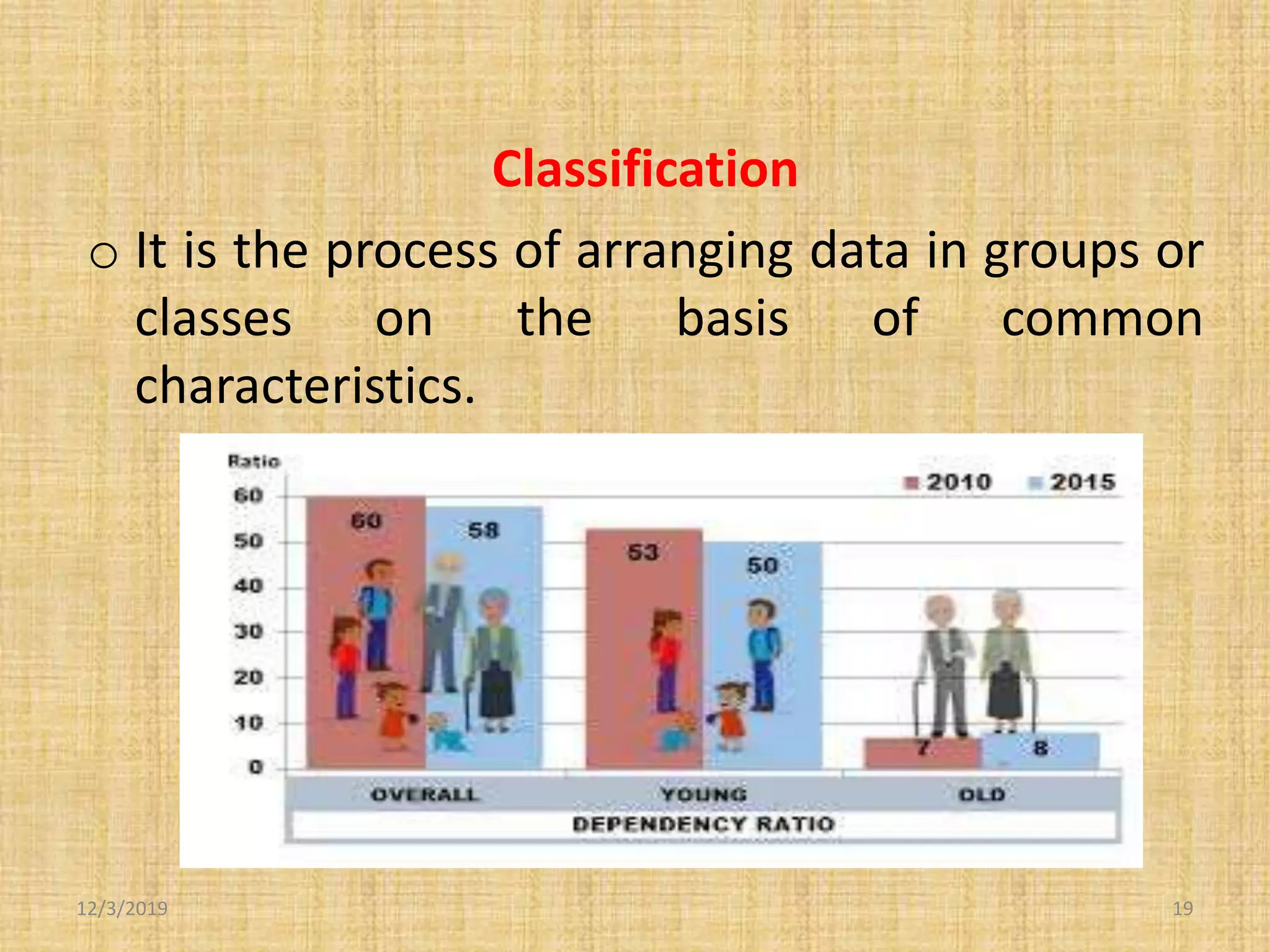 Classification

o It is the process of arranging data in groups or classes on the basis of common characteristics.

Ratio
2010 2015
60
50
40
30
20
10
0
60
58
53
50
7
8
OVERALL
YOUNG
OLD
DEPENDENCY RATIO

12/3/2019
19